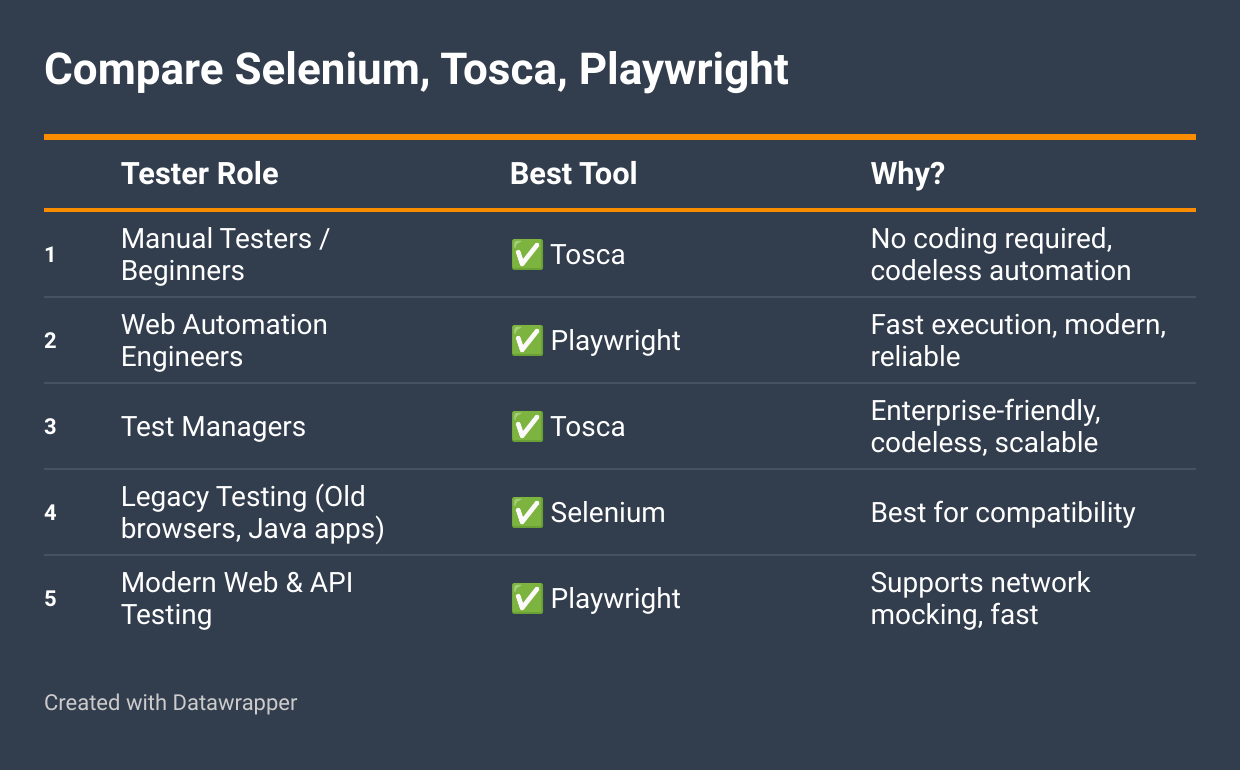 Compare Selenium, Tosca, Playwright

| | Tester Role | Best Tool | Why? |
|---|---|---|---|
| 1 | Manual Testers / Beginners | ✅ Tosca | No coding required, codeless automation |
| 2 | Web Automation Engineers | ✅ Playwright | Fast execution, modern, reliable |
| 3 | Test Managers | ✅ Tosca | Enterprise-friendly, codeless, scalable |
| 4 | Legacy Testing (Old browsers, Java apps) | ✅ Selenium | Best for compatibility |
| 5 | Modern Web & API Testing | ✅ Playwright | Supports network mocking, fast |

Created with Datawrapper